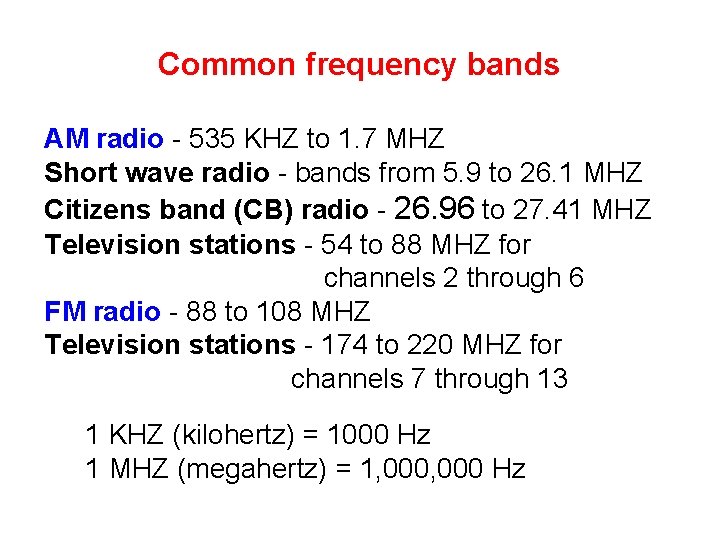 Common frequency bands

AM radio - 535 KHZ to 1.7 MHZ
Short wave radio - bands from 5.9 to 26.1 MHZ
Citizens band (CB) radio - 26.96 to 27.41 MHZ
Television stations - 54 to 88 MHZ for channels 2 through 6
FM radio - 88 to 108 MHZ
Television stations - 174 to 220 MHZ for channels 7 through 13

1 KHZ (kilohertz) = 1000 Hz
1 MHZ (megahertz) = 1,000,000 Hz